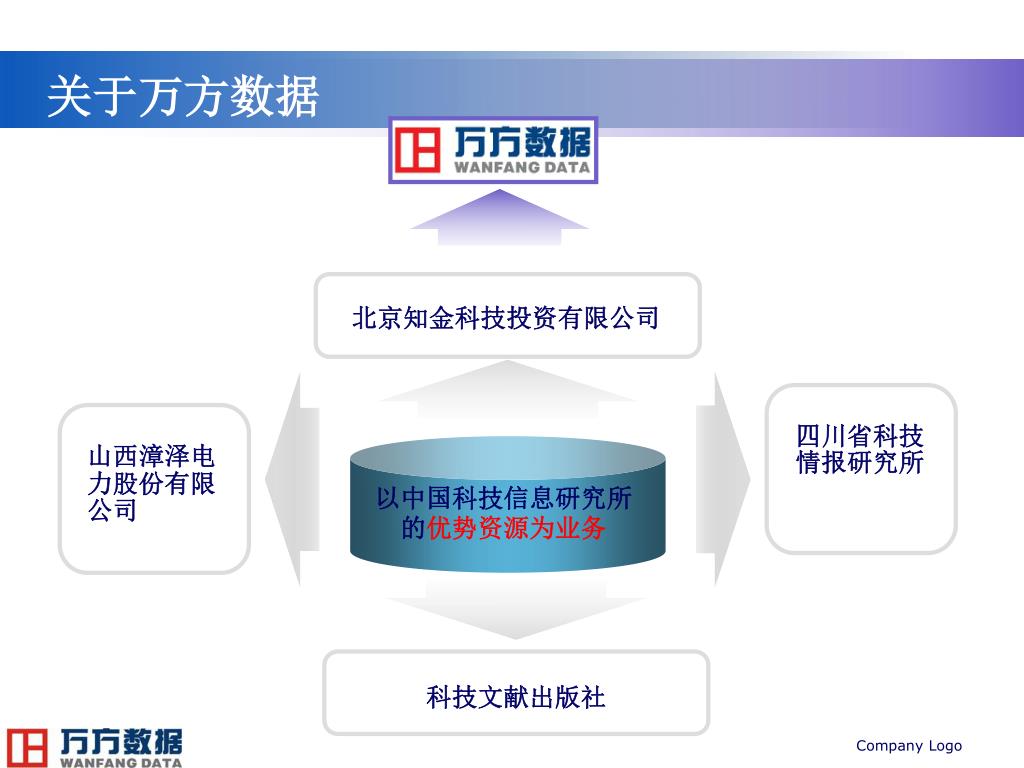 关于万方数据

万方数据
WANFANG DATA

北京知金科技投资有限公司

山西漳泽电力股份有限公司

以中国科技信息研究所的优势资源为业务

四川省科技情报研究所

科技文献出版社

万方数据
WANFANG DATA

Company Logo